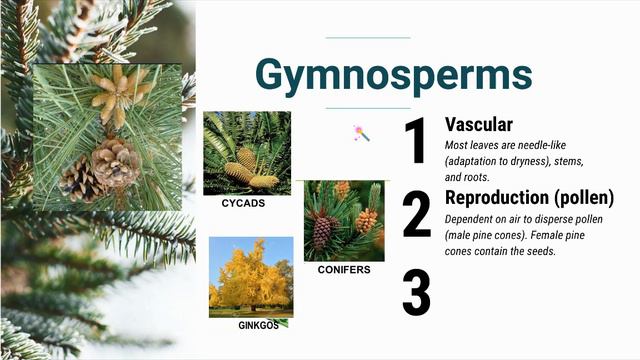 Gymnosperms

CYCADS

CONIFERS

GINKGOS

1 Vascular
Most leaves are needle-like (adaptation to dryness), stems, and roots.

2 Reproduction (pollen)
Dependent on air to disperse pollen (male pine cones). Female pine cones contain the seeds.

3